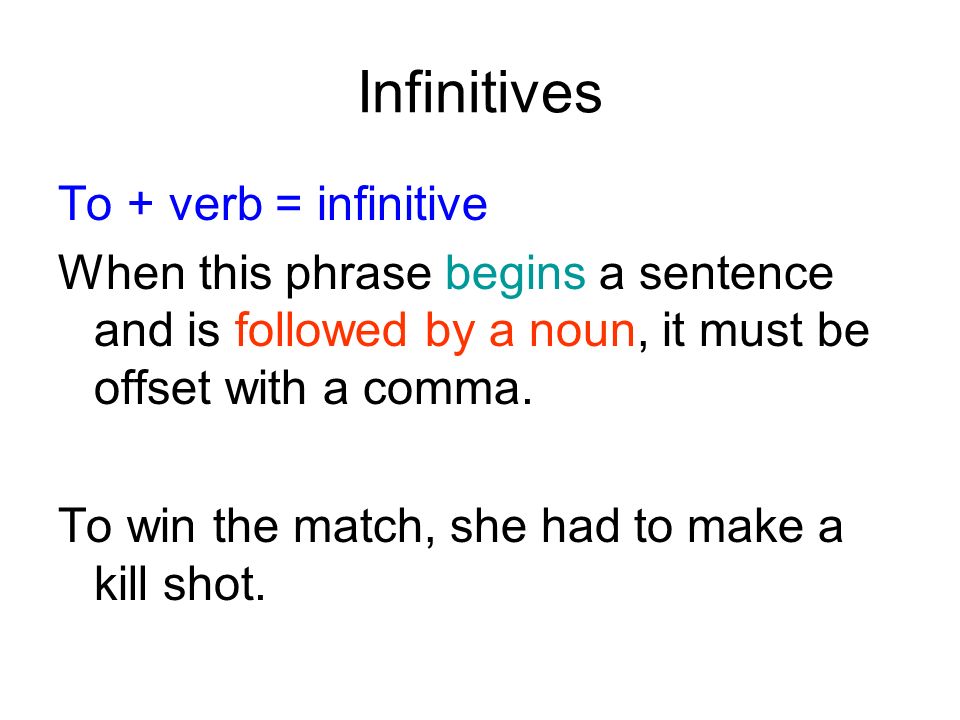 Infinitives

To + verb = infinitive

When this phrase begins a sentence and is followed by a noun, it must be offset with a comma.

To win the match, she had to make a kill shot.